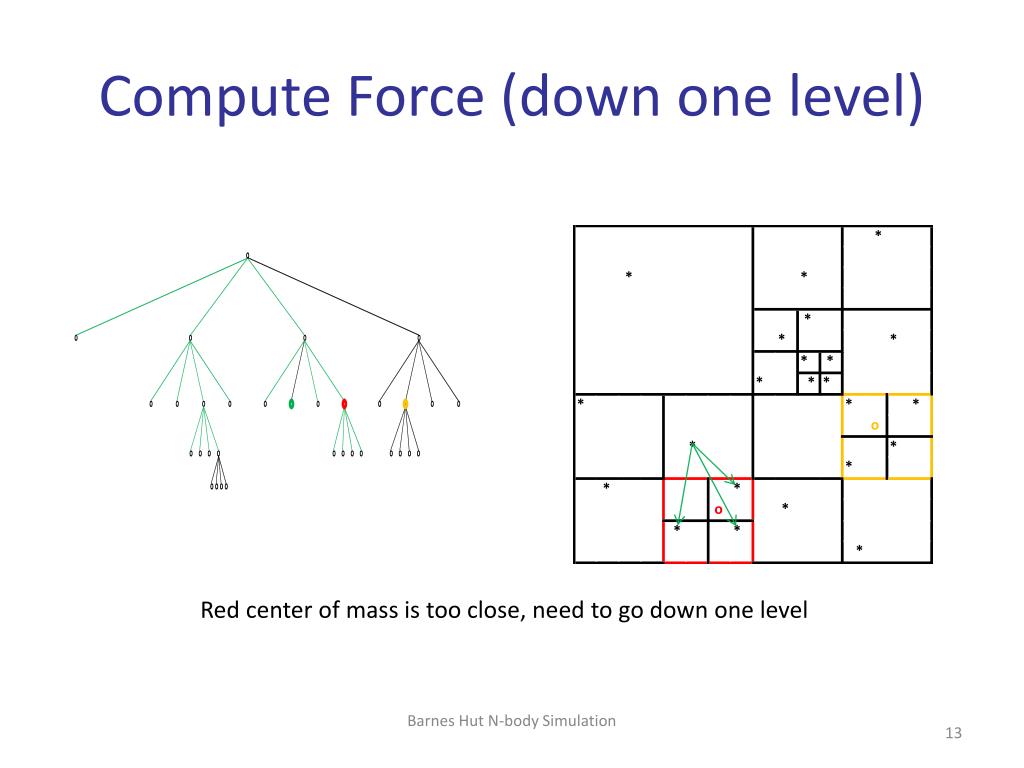 Compute Force (down one level)

Red center of mass is too close, need to go down one level

Barnes Hut N-body Simulation

13